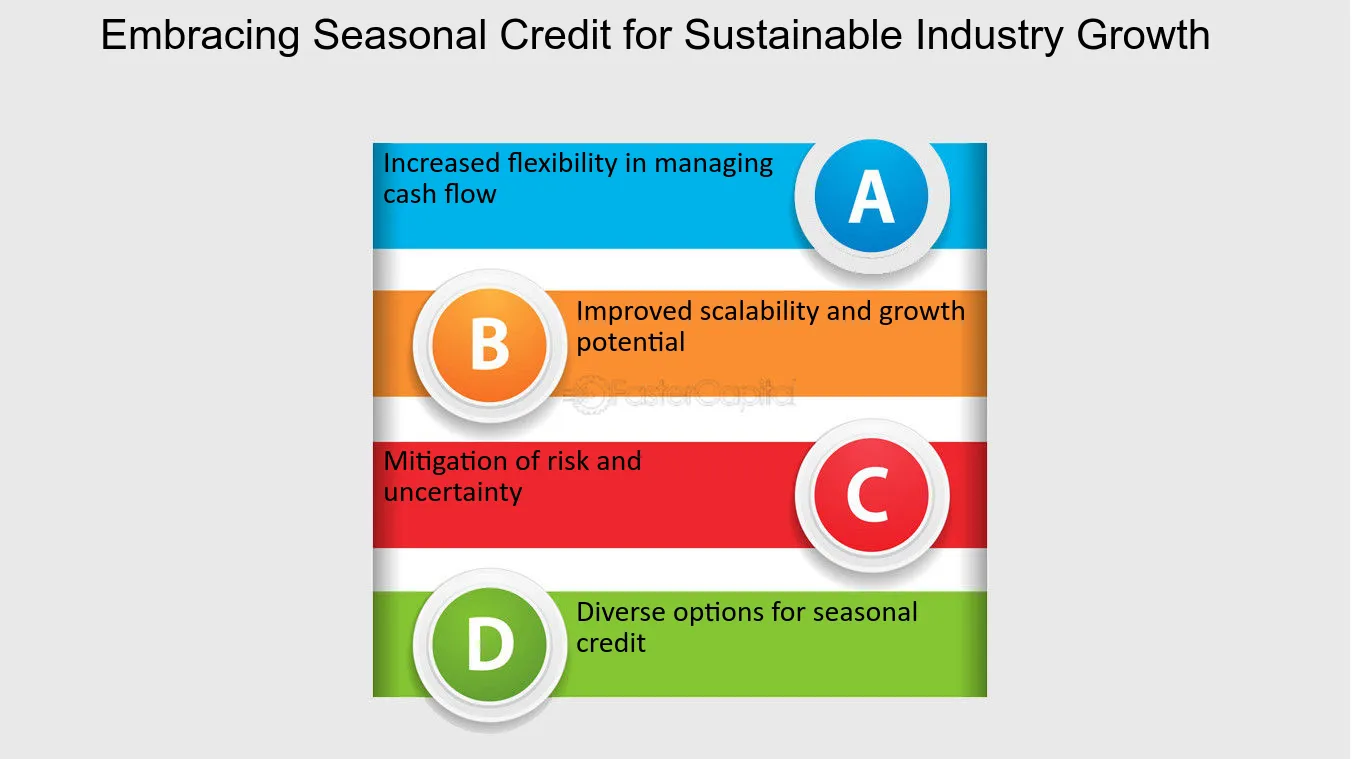 Embracing Seasonal Credit for Sustainable Industry Growth

Increased flexibility in managing cash flow

A

B

Improved scalability and growth potential

FasterCapital

Mitigation of risk and uncertainty

C

D

Diverse options for seasonal credit